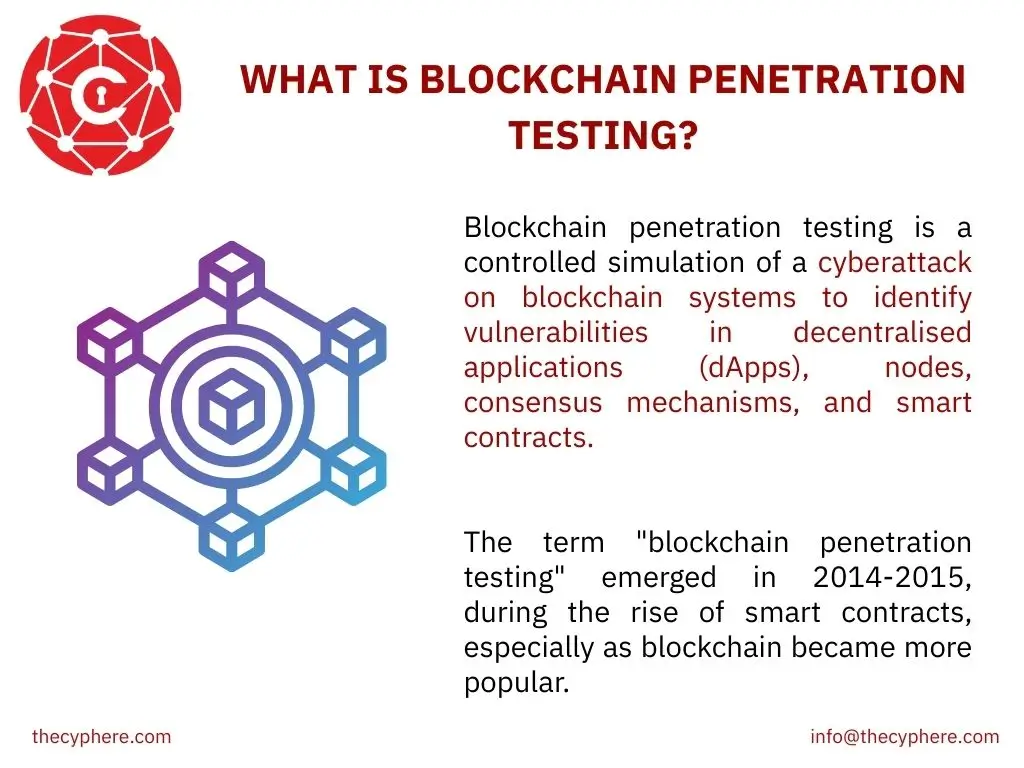 WHAT IS BLOCKCHAIN PENETRATION TESTING?

Blockchain penetration testing is a controlled simulation of a cyberattack on blockchain systems to identify vulnerabilities in decentralised applications (dApps), nodes, consensus mechanisms, and smart contracts.

The term "blockchain penetration testing" emerged in 2014-2015, during the rise of smart contracts, especially as blockchain became more popular.

thecyphere.com

info@thecyphere.com